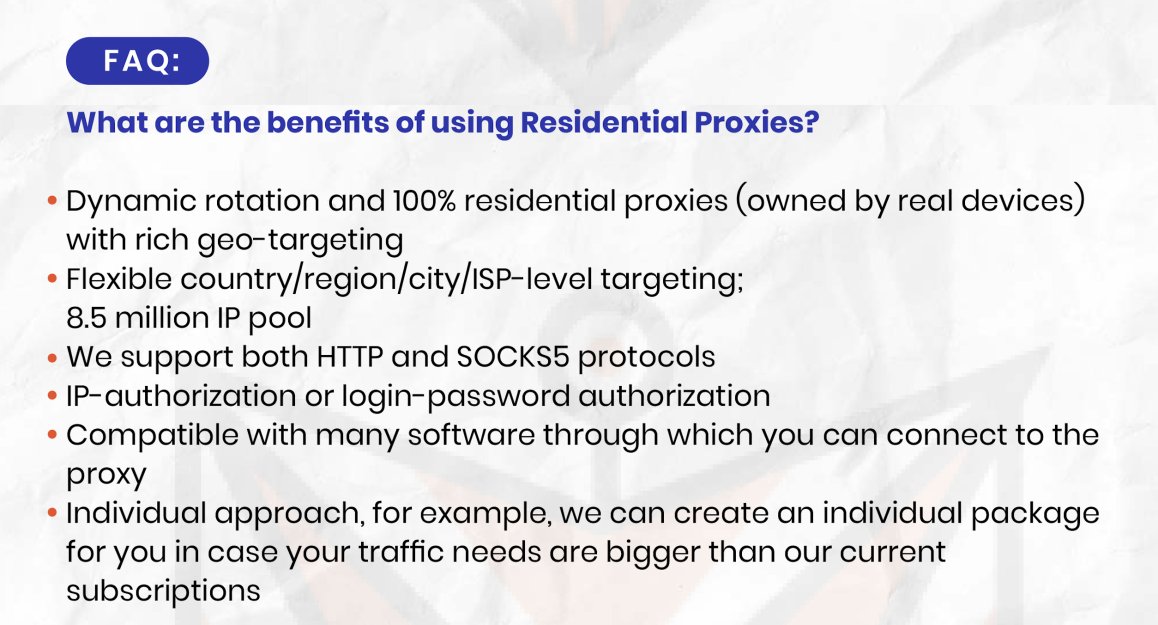 FAQ:

What are the benefits of using Residential Proxies?

• Dynamic rotation and 100% residential proxies (owned by real devices) with rich geo-targeting
• Flexible country/region/city/ISP-level targeting; 8.5 million IP pool
• We support both HTTP and SOCKS5 protocols
• IP-authorization or login-password authorization
• Compatible with many software through which you can connect to the proxy
• Individual approach, for example, we can create an individual package for you in case your traffic needs are bigger than our current subscriptions